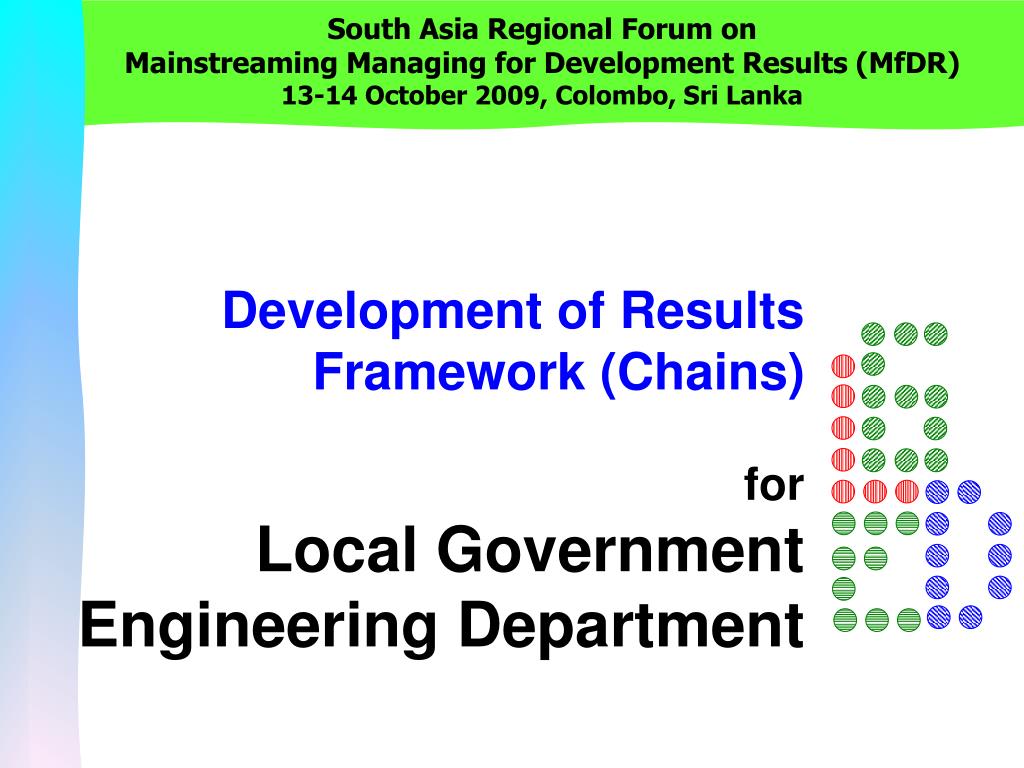 South Asia Regional Forum on
Mainstreaming Managing for Development Results (MfDR)
13-14 October 2009, Colombo, Sri Lanka

Development of Results Framework (Chains)

for

Local Government Engineering Department